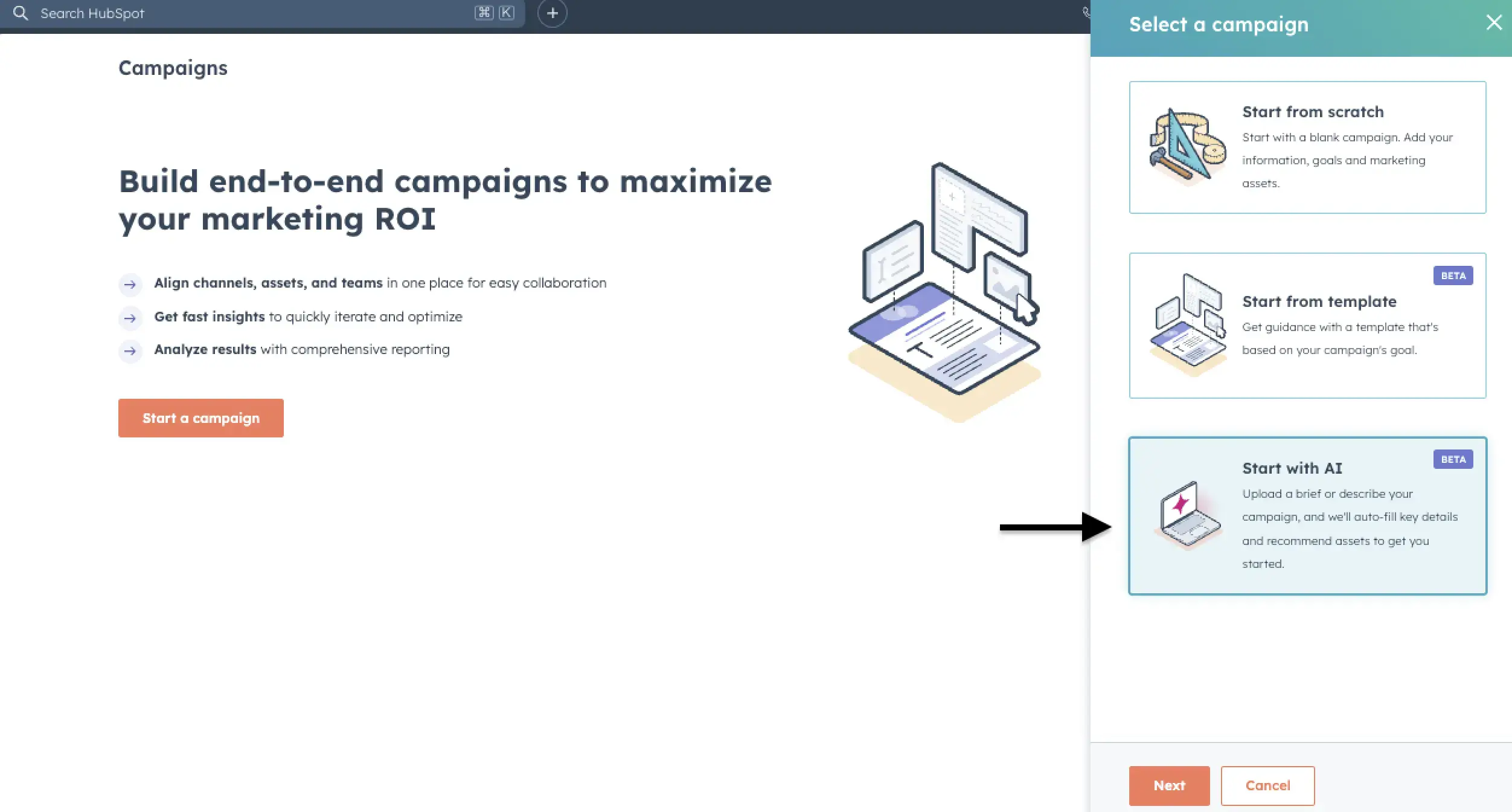 Search HubSpot ⌘ K +

Campaigns

Build end-to-end campaigns to maximize your marketing ROI

Align channels, assets, and teams in one place for easy collaboration

Get fast insights to quickly iterate and optimize

Analyze results with comprehensive reporting

Start a campaign

Select a campaign

Start from scratch
Start with a blank campaign. Add your information, goals and marketing assets.

BETA
Start from template
Get guidance with a template that's based on your campaign's goal.

BETA
Start with AI
Upload a brief or describe your campaign, and we'll auto-fill key details and recommend assets to get you started.

Next Cancel